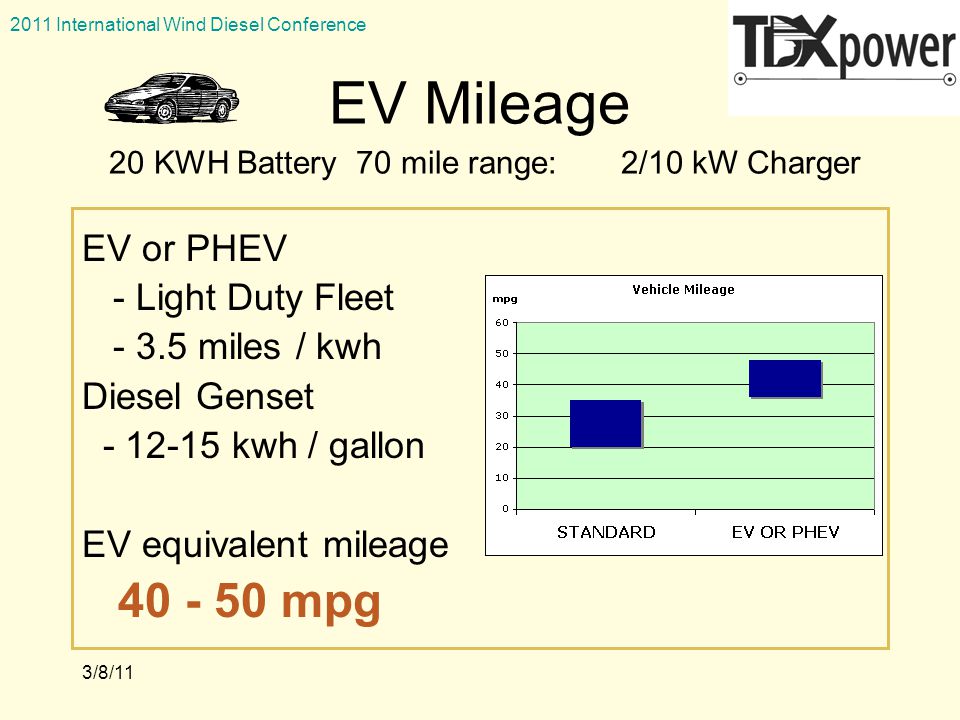 2011 International Wind Diesel Conference

TDXpower

EV Mileage

20 KWH Battery 70 mile range: 2/10 kW Charger

EV or PHEV
- Light Duty Fleet
- 3.5 miles / kwh
Diesel Genset
- 12-15 kwh / gallon

EV equivalent mileage
40 - 50 mpg

Vehicle Mileage
mpg
60
50
40
30
20
10
0
STANDARD
EV OR PHEV

3/8/11